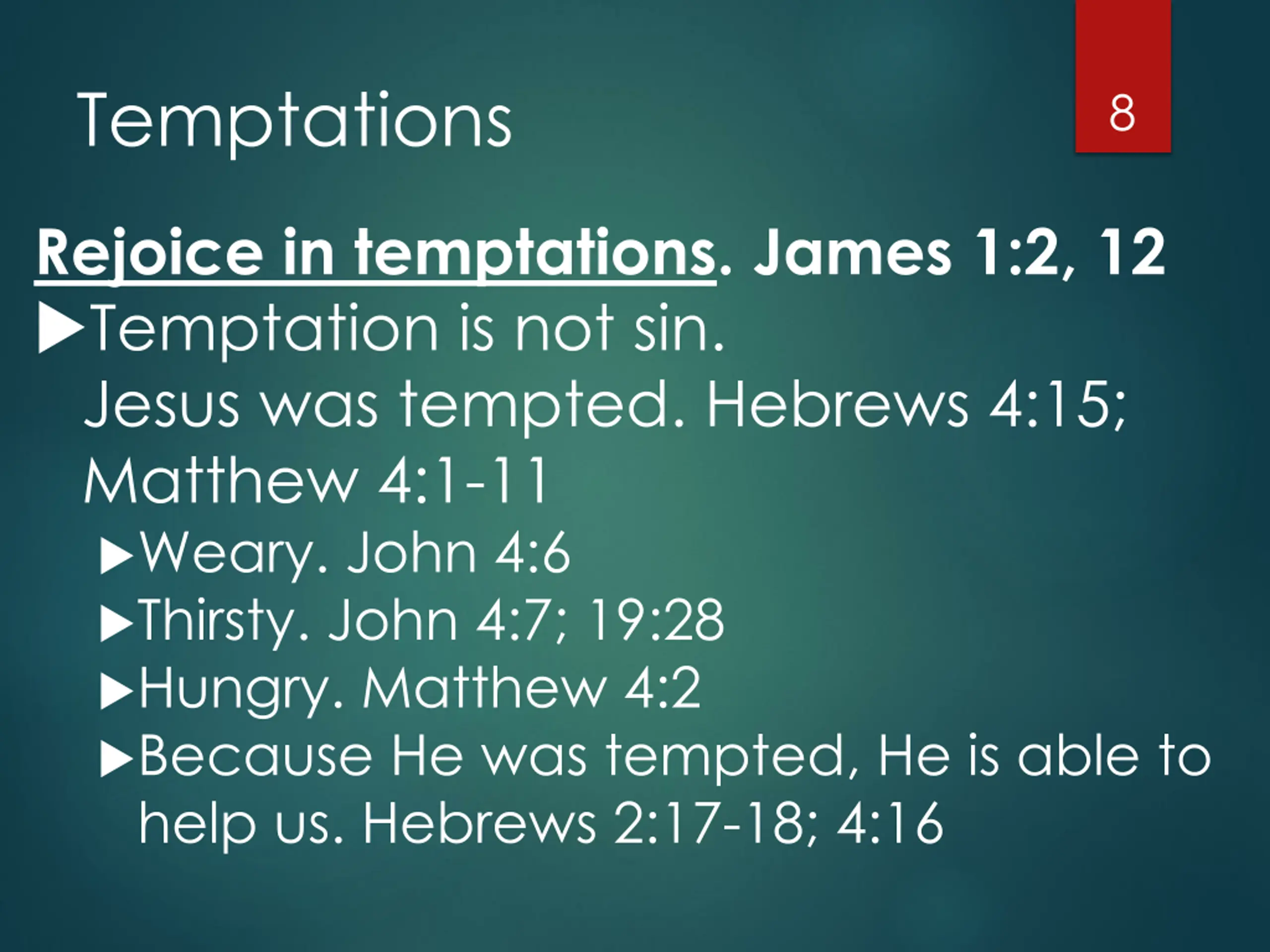 Temptations

8

Rejoice in temptations. James 1:2, 12

▶Temptation is not sin.

Jesus was tempted. Hebrews 4:15; Matthew 4:1-11

▶Weary. John 4:6

▶Thirsty. John 4:7; 19:28

▶Hungry. Matthew 4:2

▶Because He was tempted, He is able to help us. Hebrews 2:17-18; 4:16